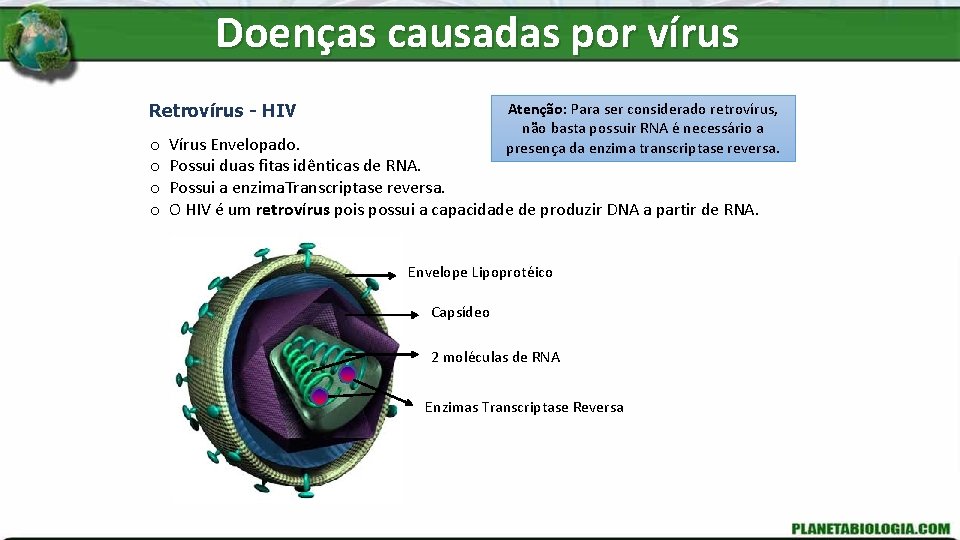 Doenças causadas por vírus

Retrovírus - HIV

Atenção: Para ser considerado retrovírus, não basta possuir RNA é necessário a presença da enzima transcriptase reversa.

o Vírus Envelopado.
o Possui duas fitas idênticas de RNA.
o Possui a enzimaTranscriptase reversa.
o O HIV é um retrovírus pois possui a capacidade de produzir DNA a partir de RNA.

Envelope Lipoprotéico

Capsídeo

2 moléculas de RNA

Enzimas Transcriptase Reversa

PLANETABIOLOGIA.COM